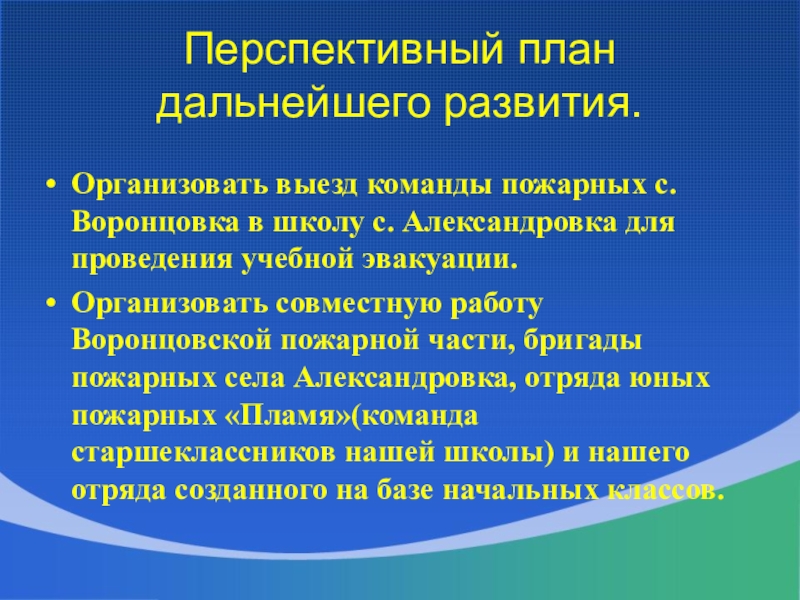 Перспективный план дальнейшего развития.

• Организовать выезд команды пожарных с. Воронцовка в школу с. Александровка для проведения учебной эвакуации.

• Организовать совместную работу Воронцовской пожарной части, бригады пожарных села Александровка, отряда юных пожарных «Пламя»(команда старшеклассников нашей школы) и нашего отряда созданного на базе начальных классов.